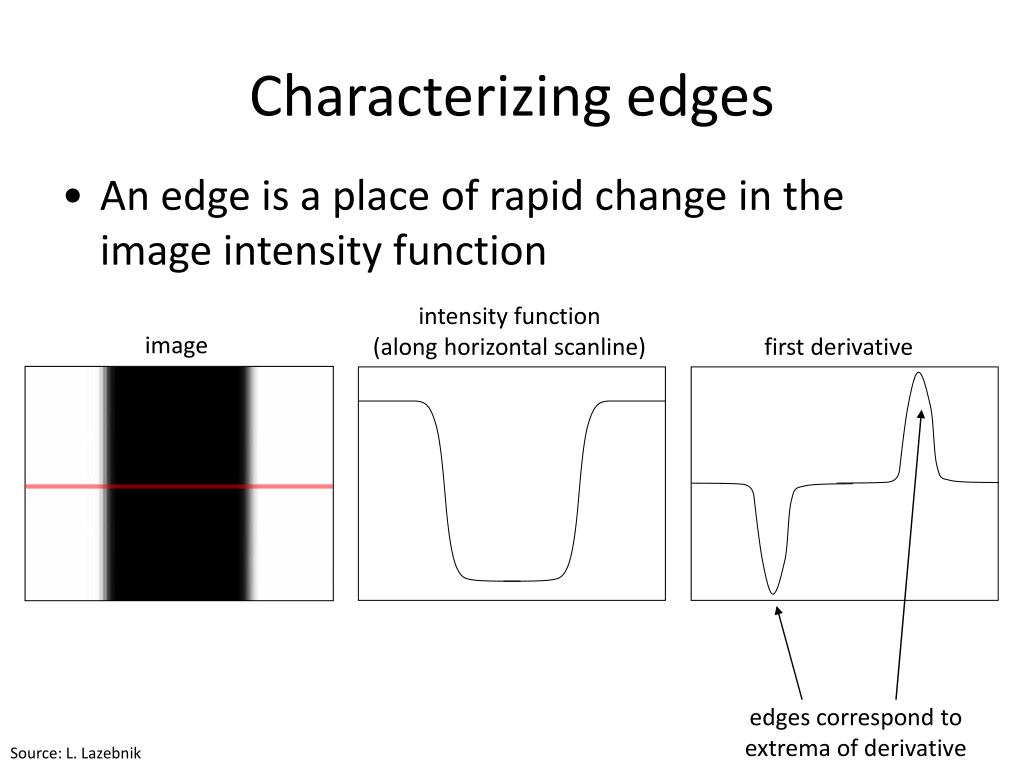 Characterizing edges

• An edge is a place of rapid change in the image intensity function

image

intensity function
(along horizontal scanline)

first derivative

edges correspond to extrema of derivative

Source: L. Lazebnik